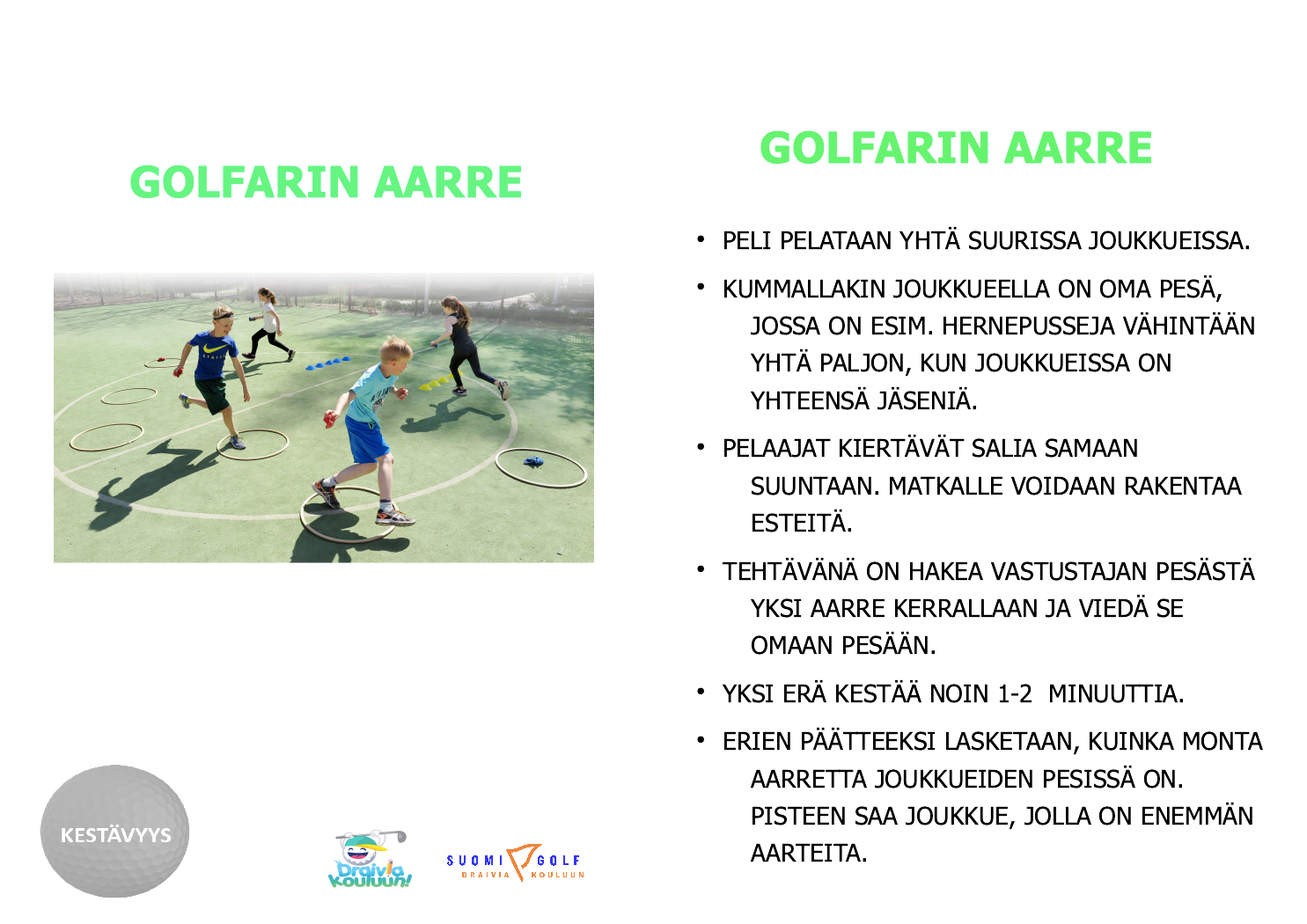 GOLFARIN AARRE

KESTÄVYYS

Draivia Kouluun!

SUOMI GOLF
DRAIVIA KOULUUN

GOLFARIN AARRE

• PELI PELATAAN YHTÄ SUURISSA JOUKKUEISSA.

• KUMMALLAKIN JOUKKUEELLA ON OMA PESÄ, JOSSA ON ESIM. HERNEPUSSEJA VÄHINTÄÄN YHTÄ PALJON, KUN JOUKKUEISSA ON YHTEENSÄ JÄSENIÄ.

• PELAAJAT KIERTÄVÄT SALIA SAMAAN SUUNTAAN. MATKALLE VOIDAAN RAKENTAA ESTEITÄ.

• TEHTÄVÄNÄ ON HAKEA VASTUSTAJAN PESÄSTÄ YKSI AARRE KERRALLAAN JA VIEDÄ SE OMAAN PESÄÄN.

• YKSI ERÄ KESTÄÄ NOIN 1-2 MINUUTTIA.

• ERIEN PÄÄTTEEKSI LASKETAAN, KUINKA MONTA AARRETTA JOUKKUEIDEN PESISSÄ ON. PISTEEN SAA JOUKKUE, JOLLA ON ENEMMÄN AARTEITA.